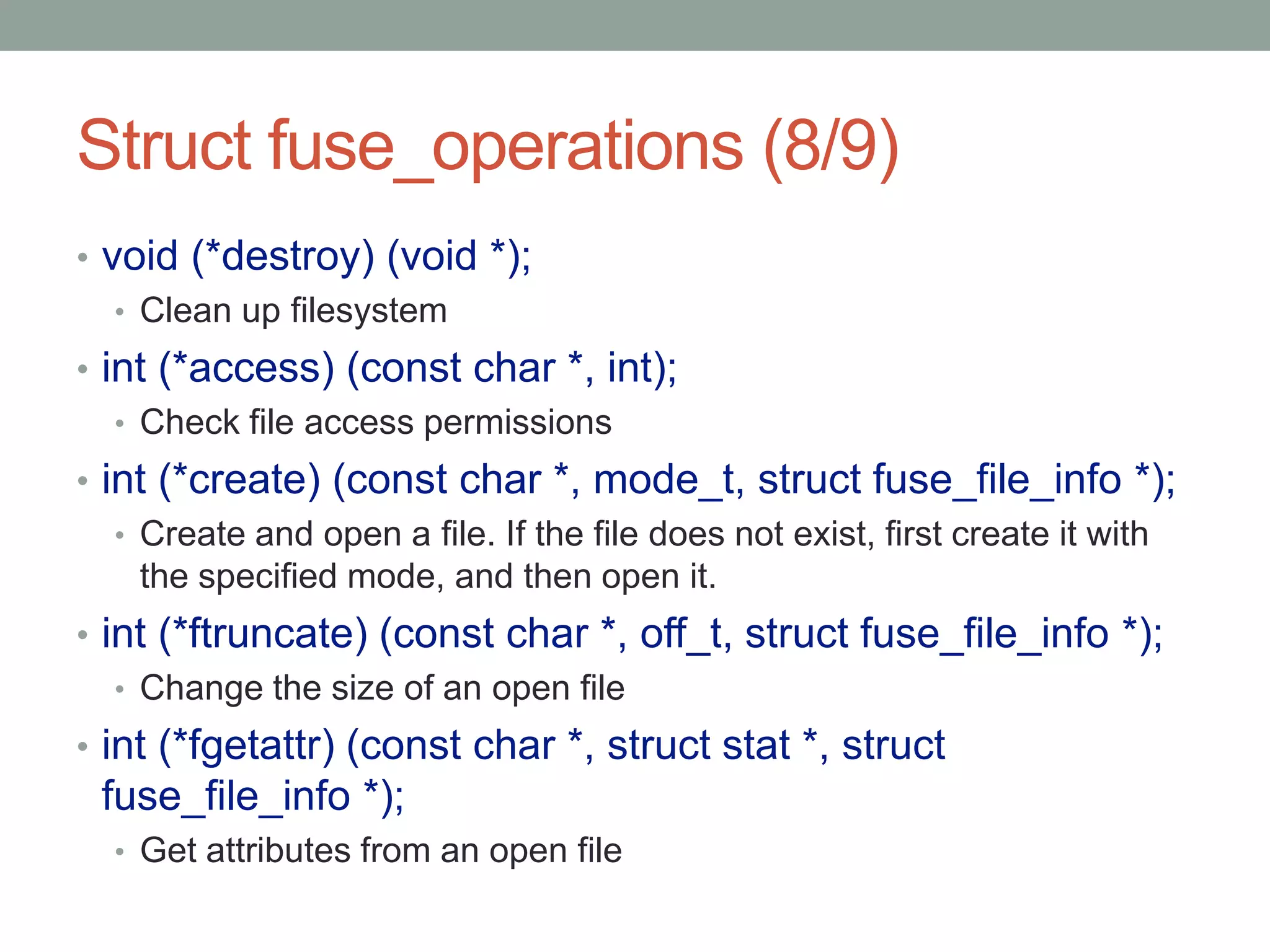 Struct fuse_operations (8/9)

• void (*destroy) (void *);
  • Clean up filesystem
• int (*access) (const char *, int);
  • Check file access permissions
• int (*create) (const char *, mode_t, struct fuse_file_info *);
  • Create and open a file. If the file does not exist, first create it with the specified mode, and then open it.
• int (*ftruncate) (const char *, off_t, struct fuse_file_info *);
  • Change the size of an open file
• int (*fgetattr) (const char *, struct stat *, struct fuse_file_info *);
  • Get attributes from an open file